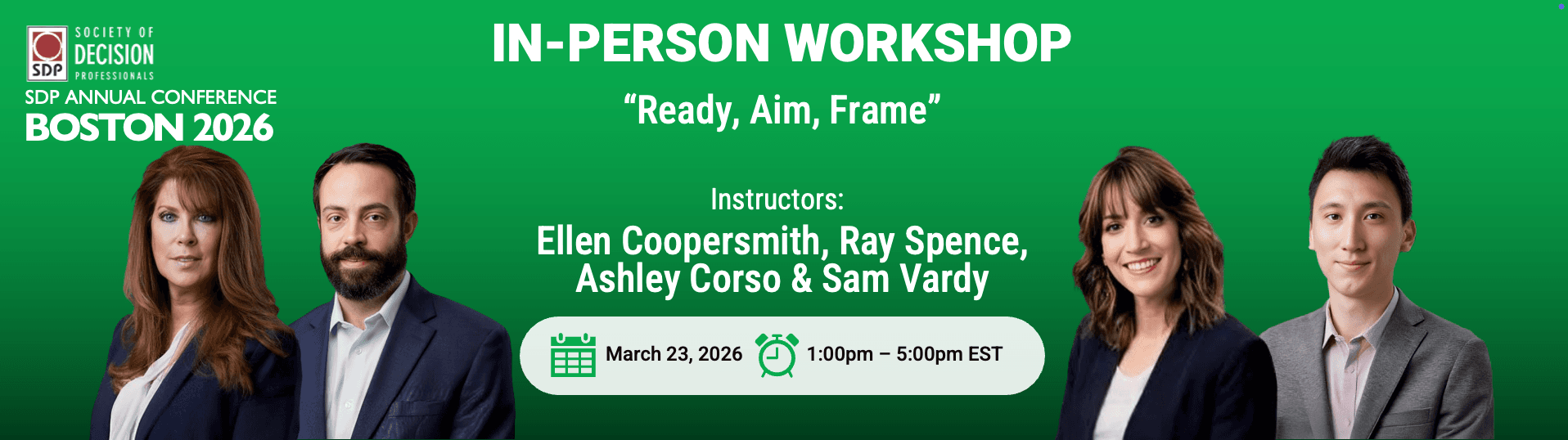 SDP SOCIETY OF DECISION PROFESSIONALS

SDP ANNUAL CONFERENCE
BOSTON 2026

IN-PERSON WORKSHOP

“Ready, Aim, Frame”

Instructors:
Ellen Coopersmith, Ray Spence, Ashley Corso & Sam Vardy

March 23, 2026 1:00pm – 5:00pm EST